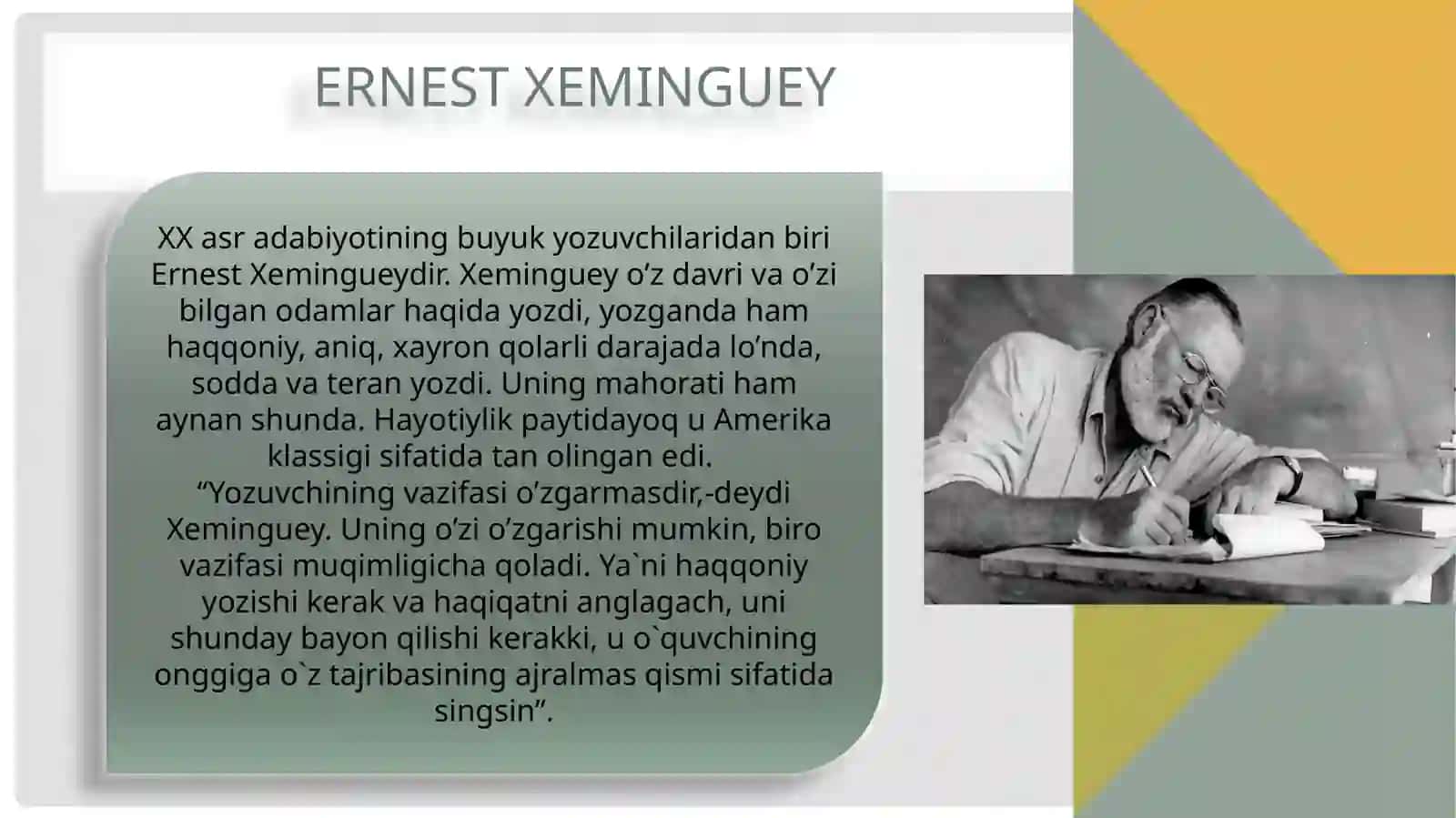 ERNEST XEMINGUEY

XX asr adabiyotining buyuk yozuvchilaridan biri Ernest Xemingueydir. Xeminguey o’z davri va o’zi bilgan odamlar haqida yozdi, yozganda ham haqqoniy, aniq, xayron qolarli darajada lo’nda, sodda va teran yozdi. Uning mahorati ham aynan shunda. Hayotiylik paytidayoq u Amerika klassigi sifatida tan olingan edi.
“Yozuvchining vazifasi o’zgarmasdir,-deydi Xeminguey. Uning o’zi o’zgarishi mumkin, biro vazifasi muqimligicha qoladi. Ya`ni haqqoniy yozishi kerak va haqiqatni anglagach, uni shunday bayon qilishi kerakki, u o`quvchining onggiga o`z tajribasining ajralmas qismi sifatida singsin”.